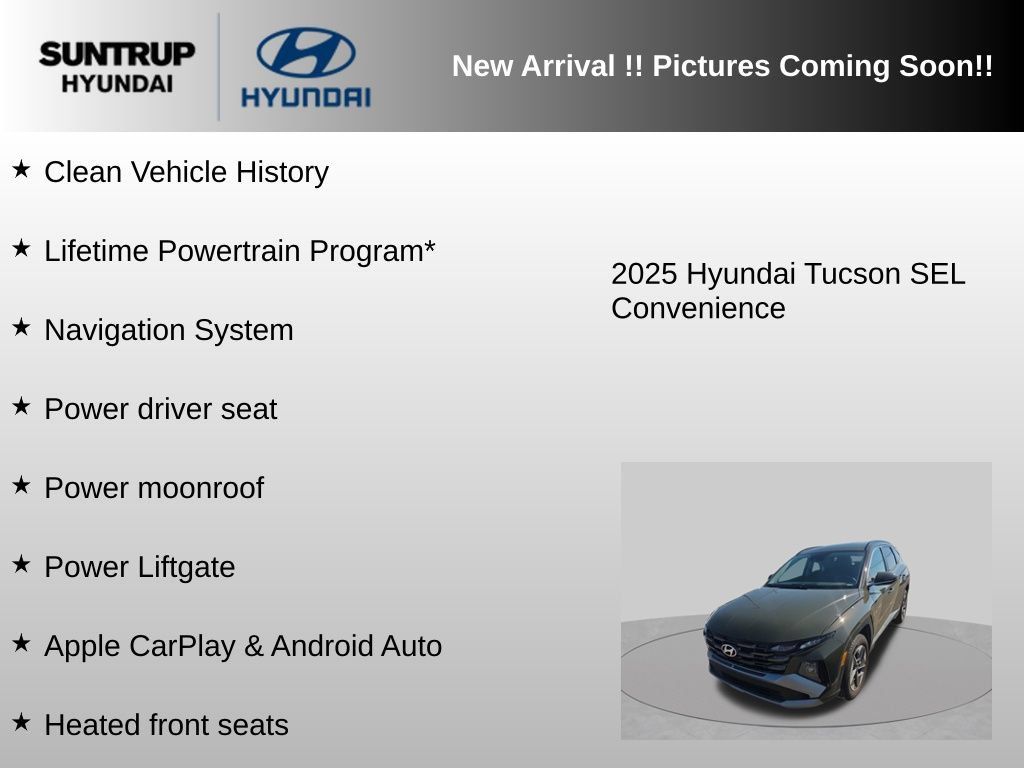 SUNTRUP HYUNDAI

HYUNDAI

New Arrival !! Pictures Coming Soon!!

★ Clean Vehicle History

★ Lifetime Powertrain Program*

★ Navigation System

★ Power driver seat

★ Power moonroof

★ Power Liftgate

★ Apple CarPlay & Android Auto

★ Heated front seats

2025 Hyundai Tucson SEL Convenience